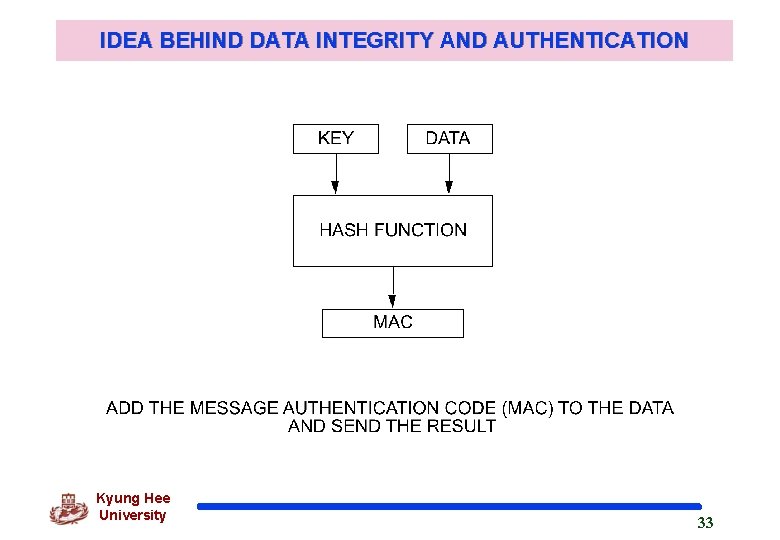 IDEA BEHIND DATA INTEGRITY AND AUTHENTICATION

KEY

DATA

HASH FUNCTION

MAC

ADD THE MESSAGE AUTHENTICATION CODE (MAC) TO THE DATA AND SEND THE RESULT

Kyung Hee University

33